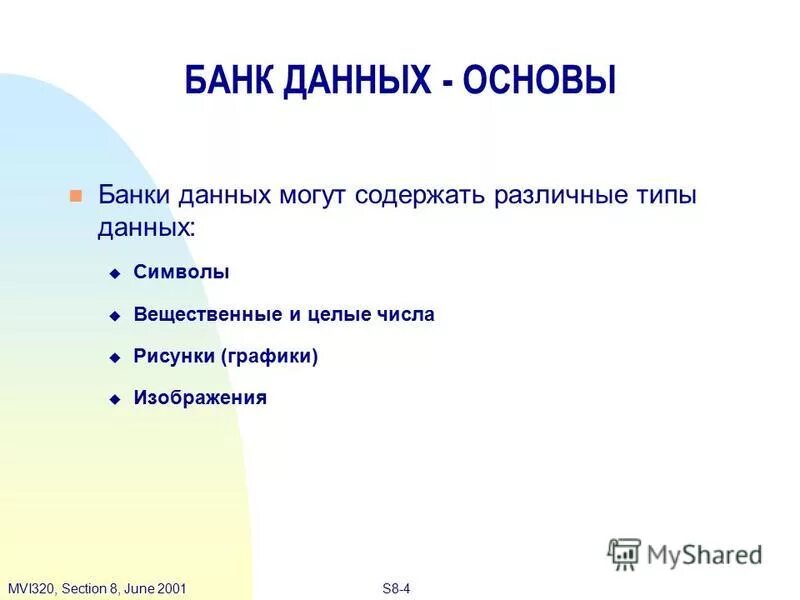 БАНК ДАННЫХ - ОСНОВЫ

Банки данных могут содержать различные типы данных:

Символы

Вещественные и целые числа

Рисунки (графики)

Изображения

MyShared

MVI320, Section 8, June 2001

S8-4